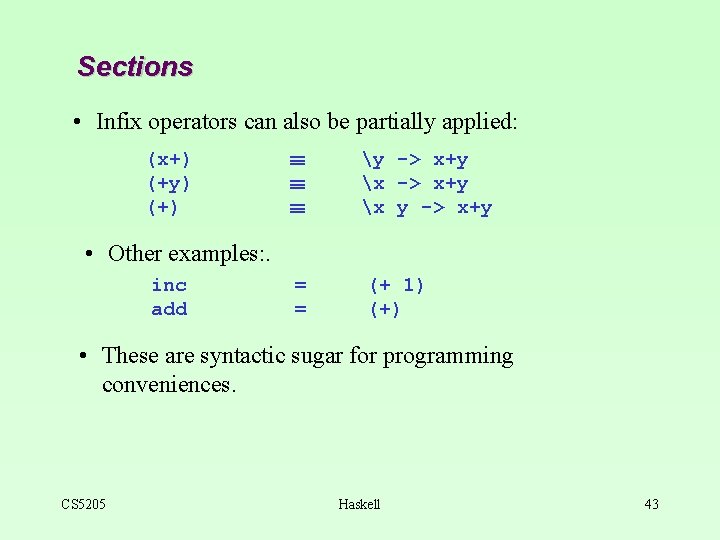 Sections

• Infix operators can also be partially applied:

(x+)   ≡   \y -> x+y
(+y)   ≡   \x -> x+y
(+)   ≡   \x y -> x+y

• Other examples:.

inc   =   (+ 1)
add   =   (+)

• These are syntactic sugar for programming conveniences.

CS5205

Haskell

43